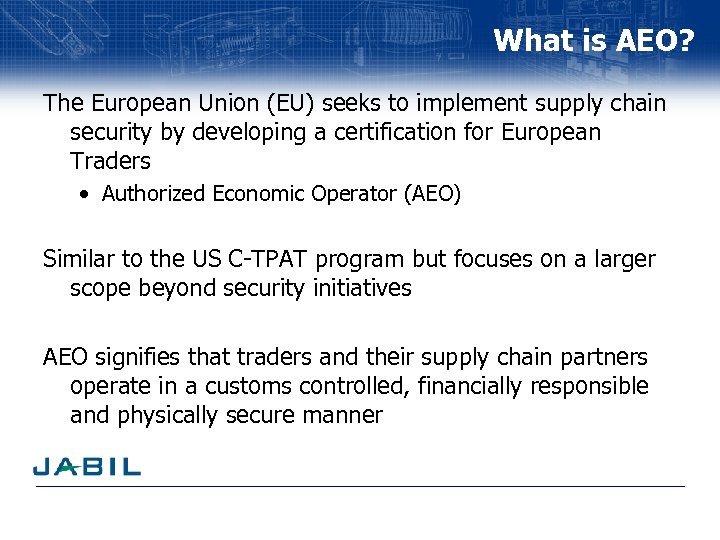 What is AEO?

The European Union (EU) seeks to implement supply chain security by developing a certification for European Traders

• Authorized Economic Operator (AEO)

Similar to the US C-TPAT program but focuses on a larger scope beyond security initiatives

AEO signifies that traders and their supply chain partners operate in a customs controlled, financially responsible and physically secure manner

JABIL